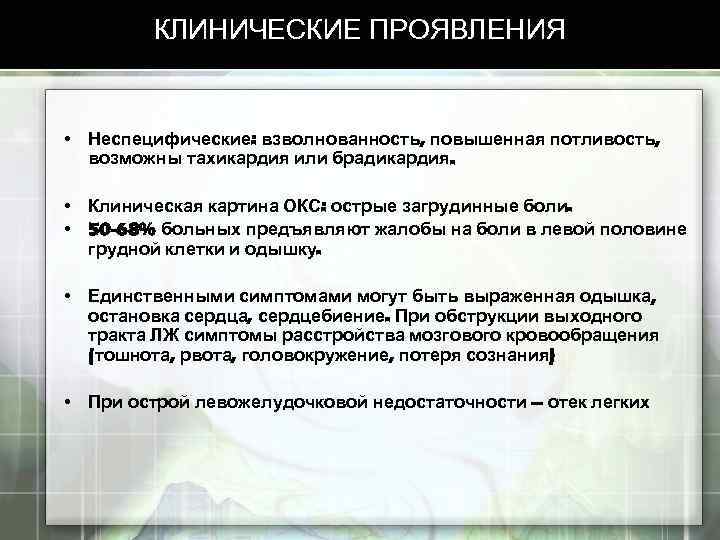 КЛИНИЧЕСКИЕ ПРОЯВЛЕНИЯ

• Неспецифические: взволнованность, повышенная потливость, возможны тахикардия или брадикардия.

• Клиническая картина ОКС: острые загрудинные боли.
• 50-68% больных предъявляют жалобы на боли в левой половине грудной клетки и одышку.

• Единственными симптомами могут быть выраженная одышка, остановка сердца, сердцебиение. При обструкции выходного тракта ЛЖ симптомы расстройства мозгового кровообращения (тошнота, рвота, головокружение, потеря сознания)

• При острой левожелудочковой недостаточности – отек легких